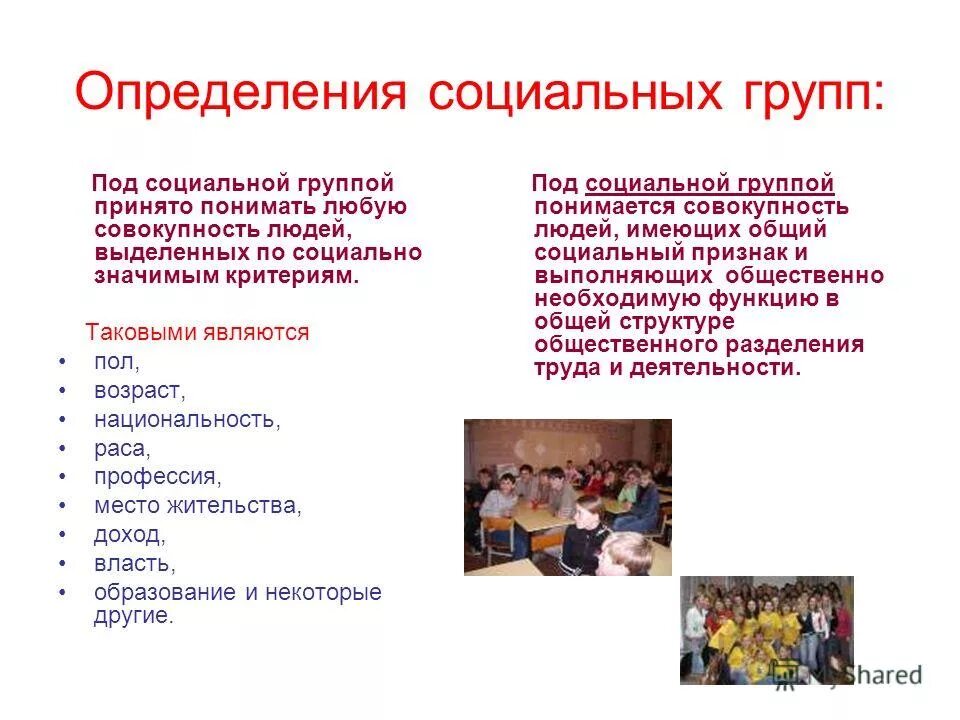 Определения социальных групп:

Под социальной группой принято понимать любую совокупность людей, выделенных по социально значимым критериям.

Таковыми являются
• пол,
• возраст,
• национальность,
• раса,
• профессия,
• место жительства,
• доход,
• власть,
• образование и некоторые другие.

Под социальной группой понимается совокупность людей, имеющих общий социальный признак и выполняющих общественно необходимую функцию в общей структуре общественного разделения труда и деятельности.

MyShared